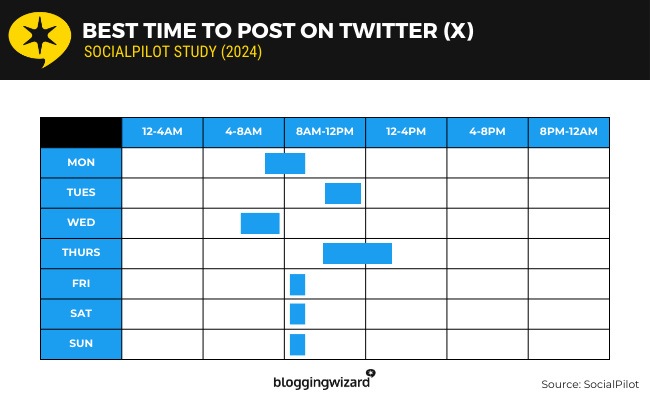 BEST TIME TO POST ON TWITTER (X)
SOCIALPILOT STUDY (2024)

| | 12-4AM | 4-8AM | 8AM-12PM | 12-4PM | 4-8PM | 8PM-12AM |
|---|---|---|---|---|---|---|
| MON | | | | | | |
| TUES | | | | | | |
| WED | | | | | | |
| THURS | | | | | | |
| FRI | | | | | | |
| SAT | | | | | | |
| SUN | | | | | | |

bloggingwizard

Source: SocialPilot